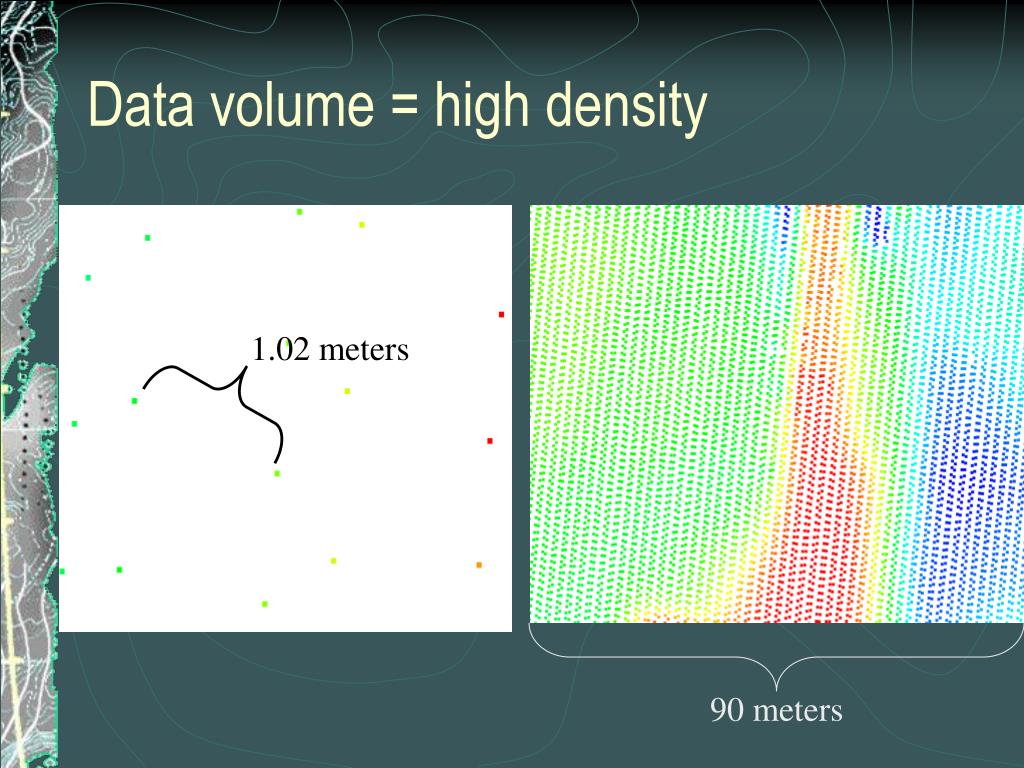 Data volume = high density

1.02 meters

90 meters